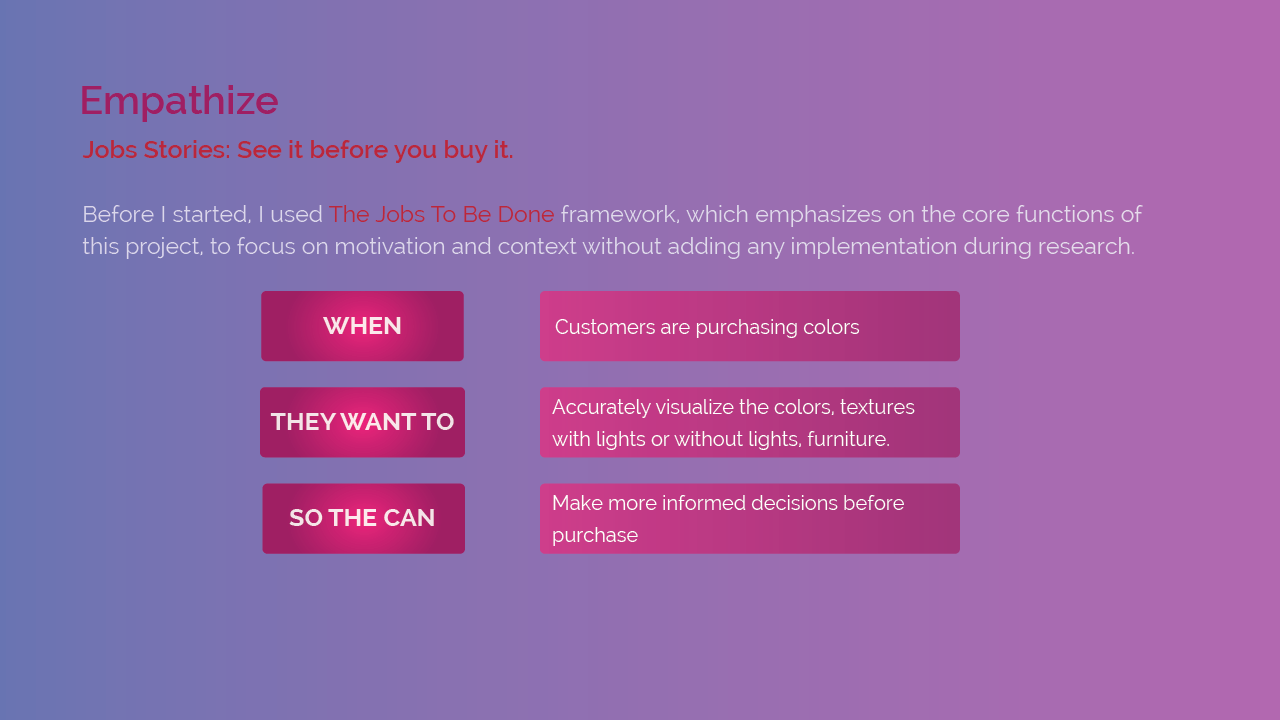 Empathize

Jobs Stories: See it before you buy it.

Before I started, I used The Jobs To Be Done framework, which emphasizes on the core functions of this project, to focus on motivation and context without adding any implementation during research.

WHEN

Customers are purchasing colors

THEY WANT TO

Accurately visualize the colors, textures with lights or without lights, furniture.

SO THE CAN

Make more informed decisions before purchase